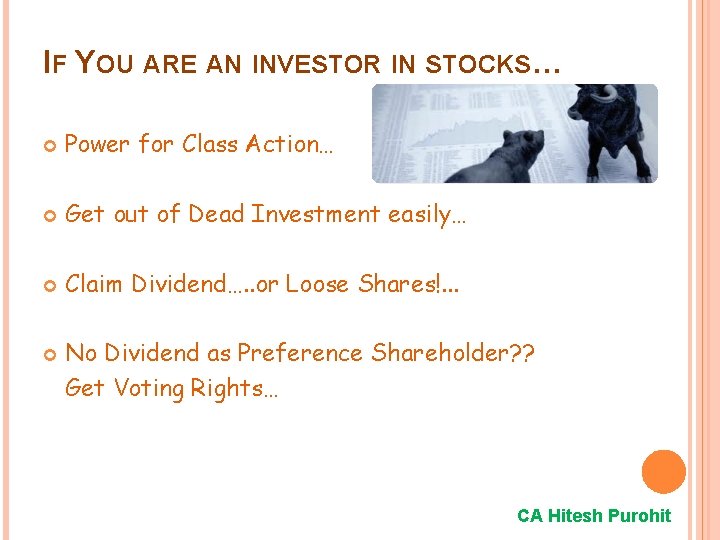 IF YOU ARE AN INVESTOR IN STOCKS…

Power for Class Action…

Get out of Dead Investment easily…

Claim Dividend…..or Loose Shares!…

No Dividend as Preference Shareholder?? Get Voting Rights…

CA Hitesh Purohit